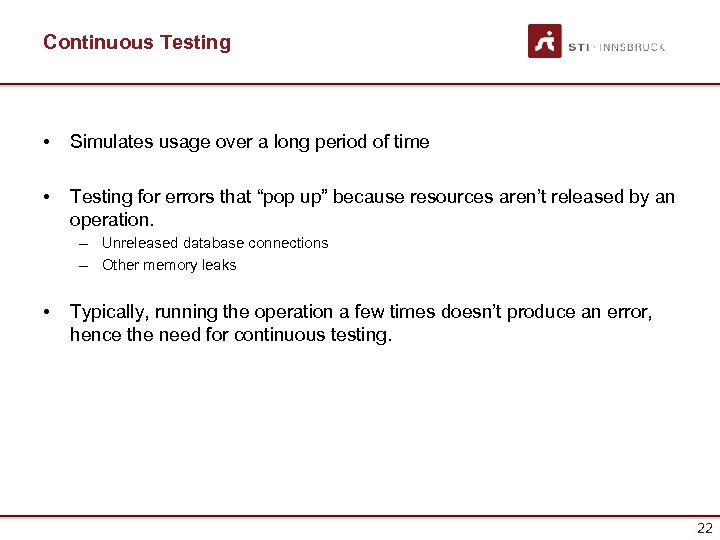 Continuous Testing

STI · INNSBRUCK

• Simulates usage over a long period of time

• Testing for errors that “pop up” because resources aren’t released by an operation.
– Unreleased database connections
– Other memory leaks

• Typically, running the operation a few times doesn’t produce an error, hence the need for continuous testing.

22